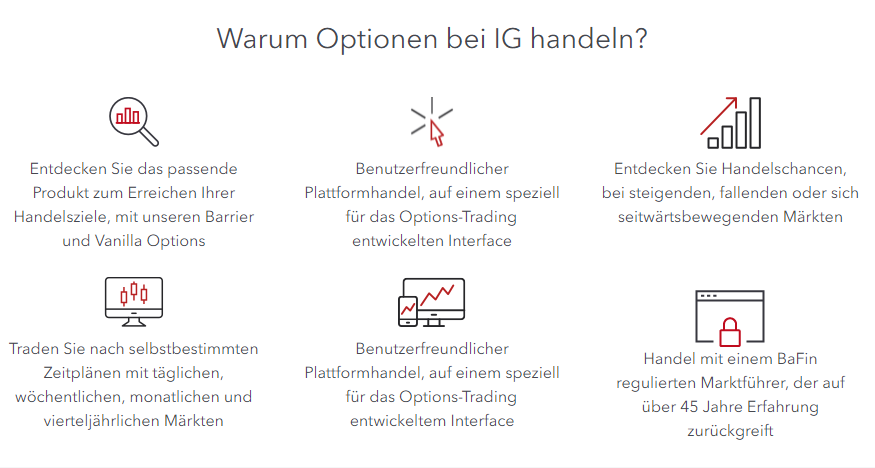 Warum Optionen bei IG handeln?

Entdecken Sie das passende Produkt zum Erreichen Ihrer Handelsziele, mit unseren Barrier und Vanilla Options

Benutzerfreundlicher Plattformhandel, auf einem speziell für das Options-Trading entwickelten Interface

Entdecken Sie Handelschancen, bei steigenden, fallenden oder sich seitwärtsbewegenden Märkten

Traden Sie nach selbstbestimmten Zeitplänen mit täglichen, wöchentlichen, monatlichen und vierteljährlichen Märkten

Benutzerfreundlicher Plattformhandel, auf einem speziell für das Options-Trading entwickeltem Interface

Handel mit einem BaFin regulierten Marktführer, der auf über 45 Jahre Erfahrung zurückgreift